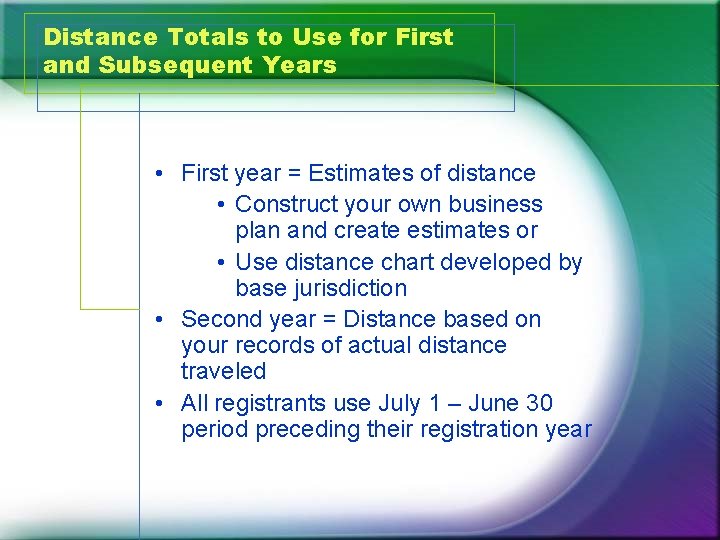 Distance Totals to Use for First and Subsequent Years

• First year = Estimates of distance
  • Construct your own business plan and create estimates or
  • Use distance chart developed by base jurisdiction
• Second year = Distance based on your records of actual distance traveled
• All registrants use July 1 – June 30 period preceding their registration year